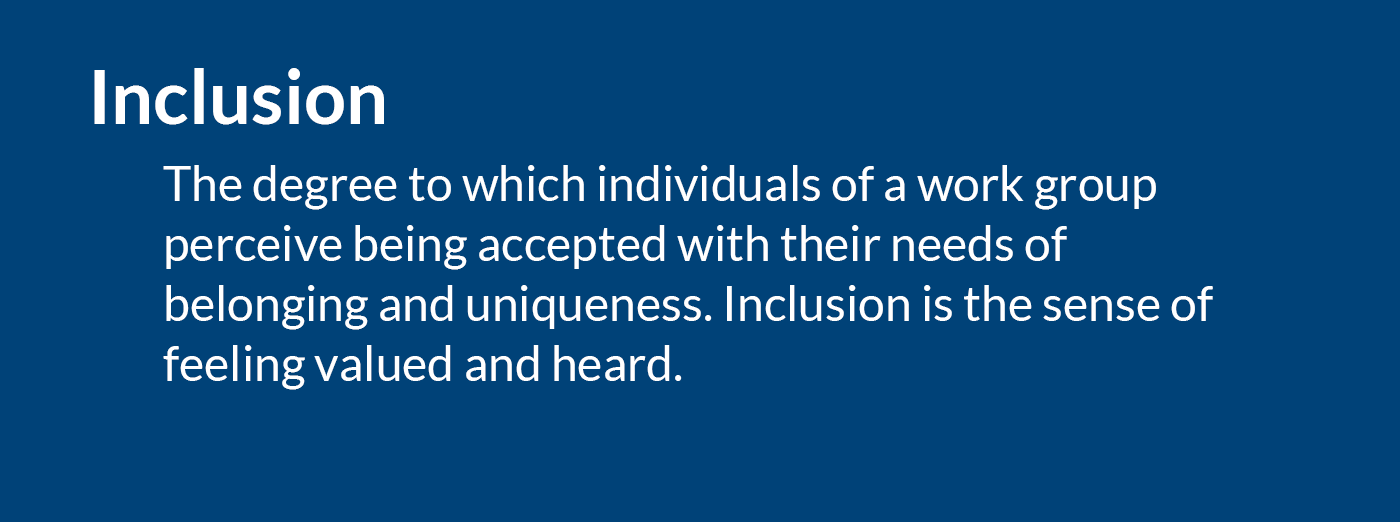 Inclusion

The degree to which individuals of a work group perceive being accepted with their needs of belonging and uniqueness. Inclusion is the sense of feeling valued and heard.